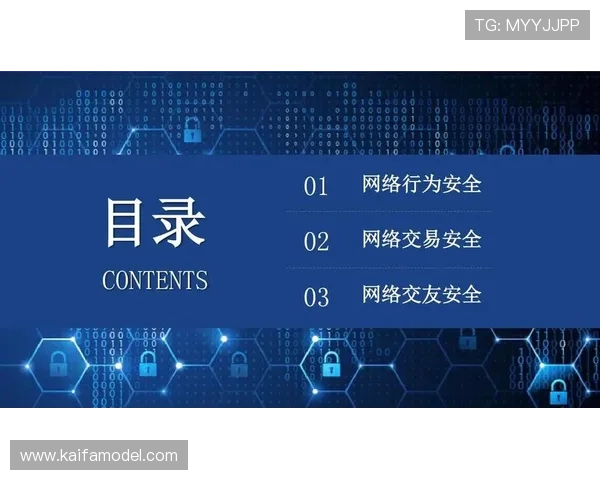 TG: MYYJJPP

目录
CONTENTS

01 网络行为安全

02 网络交易安全

03 网络交友安全

www.kaifamodel.com